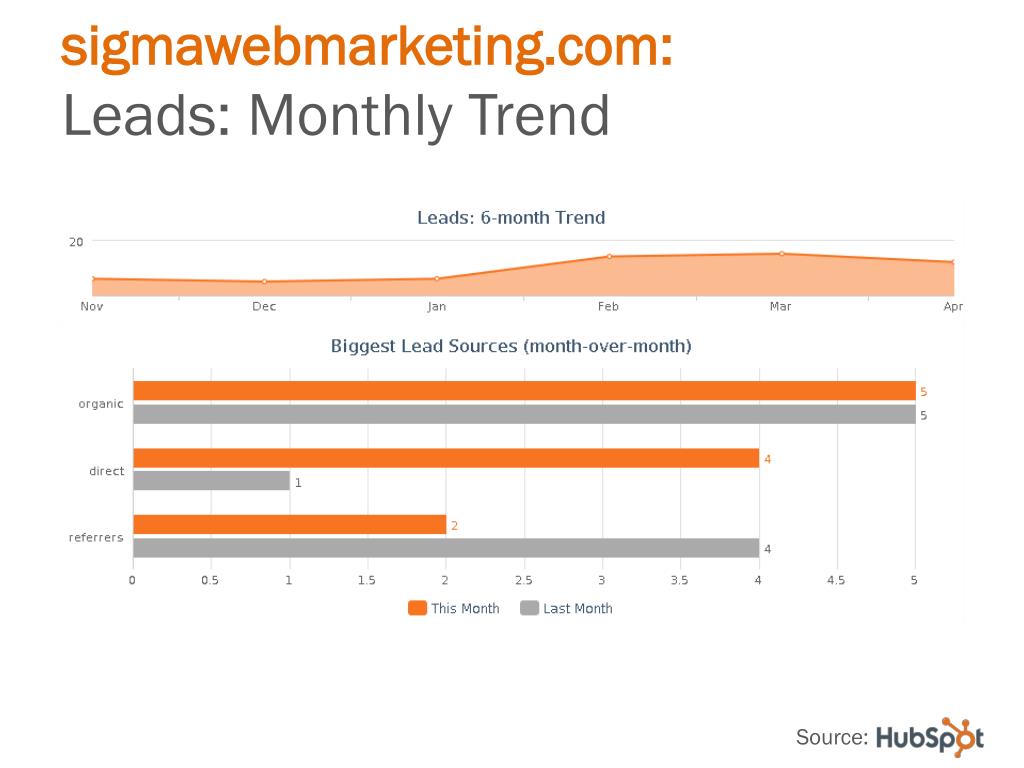 sigmawebmarketing.com:
Leads: Monthly Trend

Leads: 6-month Trend

20

Nov
Dec
Jan
Feb
Mar
Apr

Biggest Lead Sources (month-over-month)

organic
5
5

direct
4
1

referrers
2
4

0
0.5
1
1.5
2
2.5
3
3.5
4
4.5
5

This Month
Last Month

Source: HubSpot